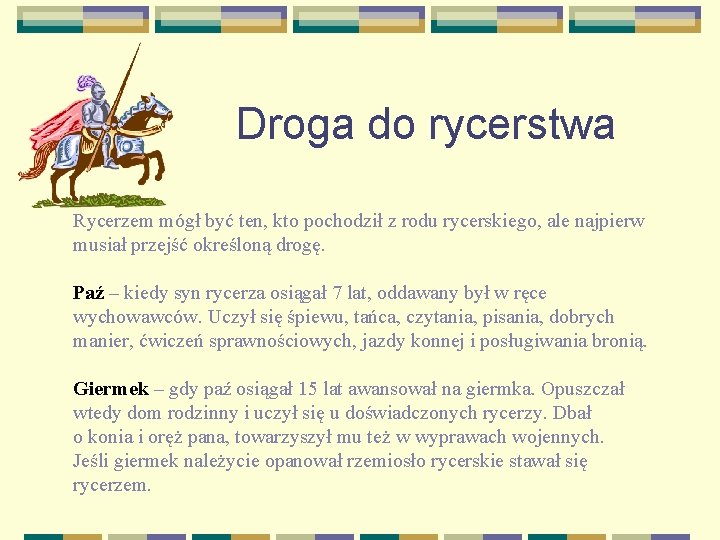 Droga do rycerstwa

Rycerzem mógł być ten, kto pochodził z rodu rycerskiego, ale najpierw musiał przejść określoną drogę.

Paź – kiedy syn rycerza osiągał 7 lat, oddawany był w ręce wychowawców. Uczył się śpiewu, tańca, czytania, pisania, dobrych manier, ćwiczeń sprawnościowych, jazdy konnej i posługiwania bronią.

Giermek – gdy paź osiągał 15 lat awansował na giermka. Opuszczał wtedy dom rodzinny i uczył się u doświadczonych rycerzy. Dbał o konia i oręż pana, towarzyszył mu też w wyprawach wojennych. Jeśli giermek należycie opanował rzemiosło rycerskie stawał się rycerzem.